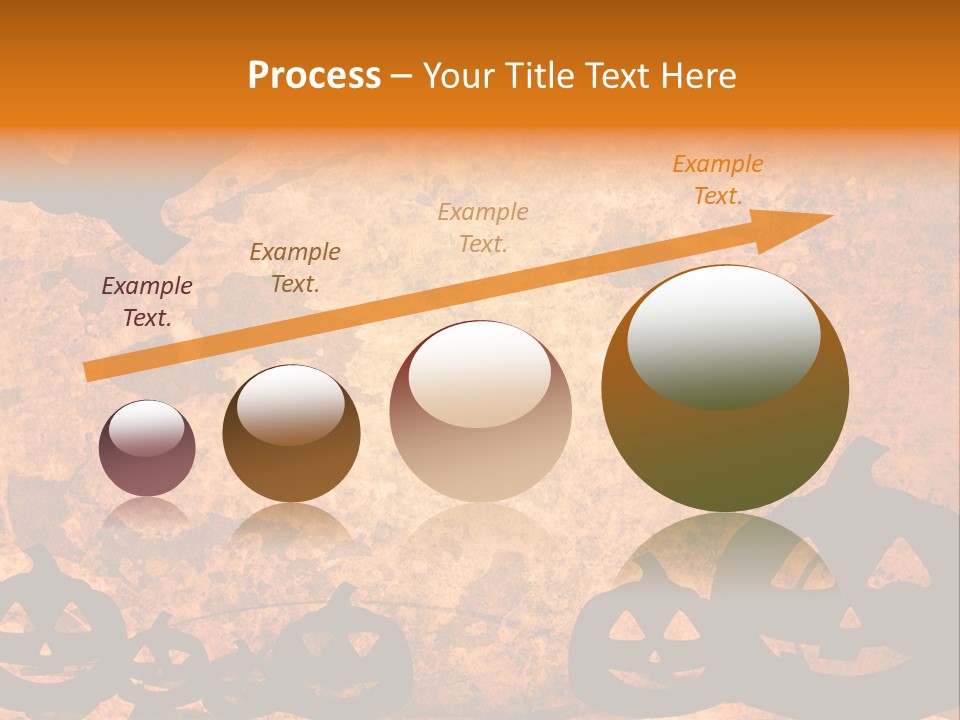 Process – Your Title Text Here

Example Text.

Example Text.

Example Text.

Example Text.